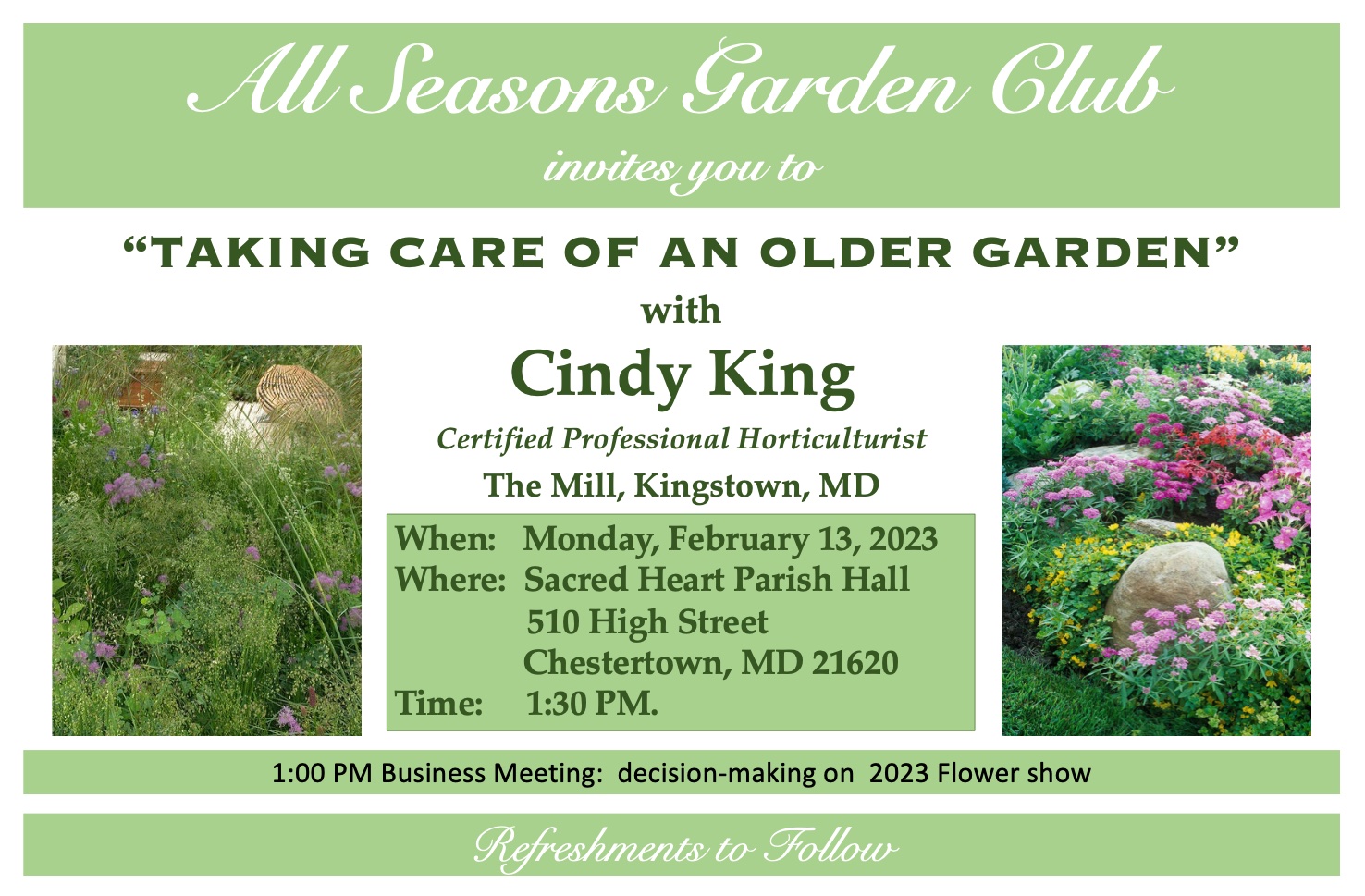 All Seasons Garden Club

invites you to

“TAKING CARE OF AN OLDER GARDEN”

with

Cindy King

Certified Professional Horticulturist

The Mill, Kingstown, MD

When: Monday, February 13, 2023
Where: Sacred Heart Parish Hall
510 High Street
Chestertown, MD 21620
Time: 1:30 PM.

1:00 PM Business Meeting: decision-making on 2023 Flower show

Refreshments to Follow